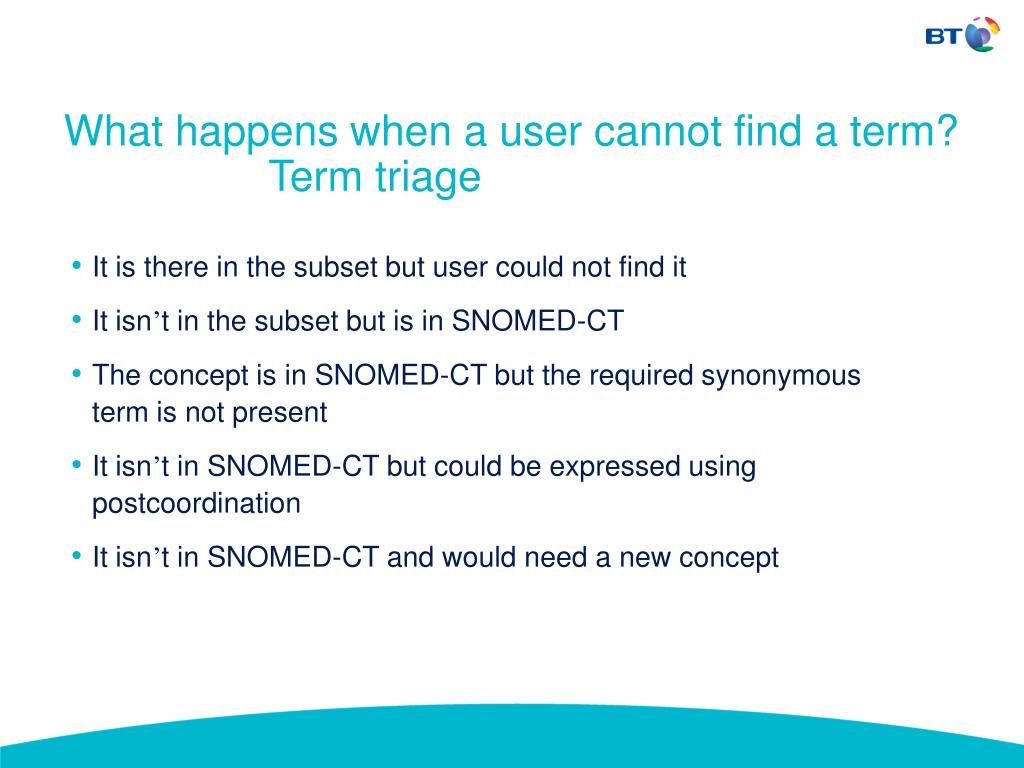 BT

What happens when a user cannot find a term?
Term triage

• It is there in the subset but user could not find it
• It isn’t in the subset but is in SNOMED-CT
• The concept is in SNOMED-CT but the required synonymous term is not present
• It isn’t in SNOMED-CT but could be expressed using postcoordination
• It isn’t in SNOMED-CT and would need a new concept